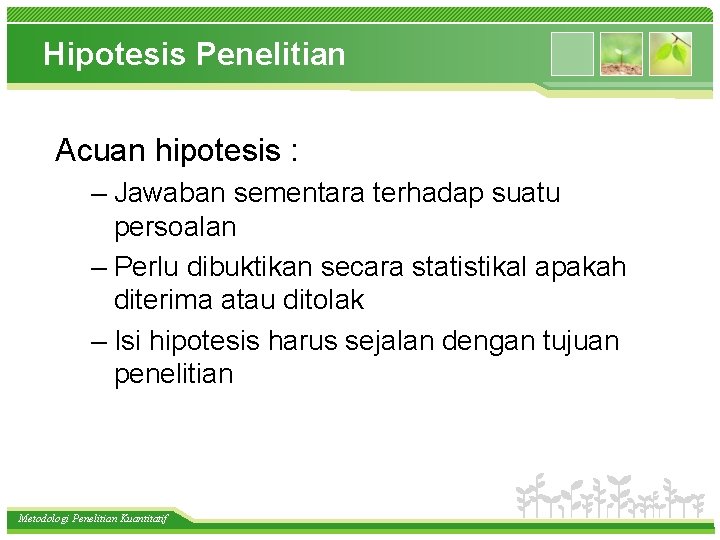 Hipotesis Penelitian

Acuan hipotesis :

– Jawaban sementara terhadap suatu persoalan

– Perlu dibuktikan secara statistikal apakah diterima atau ditolak

– Isi hipotesis harus sejalan dengan tujuan penelitian

Metodologi Penelitian Kuantitatif